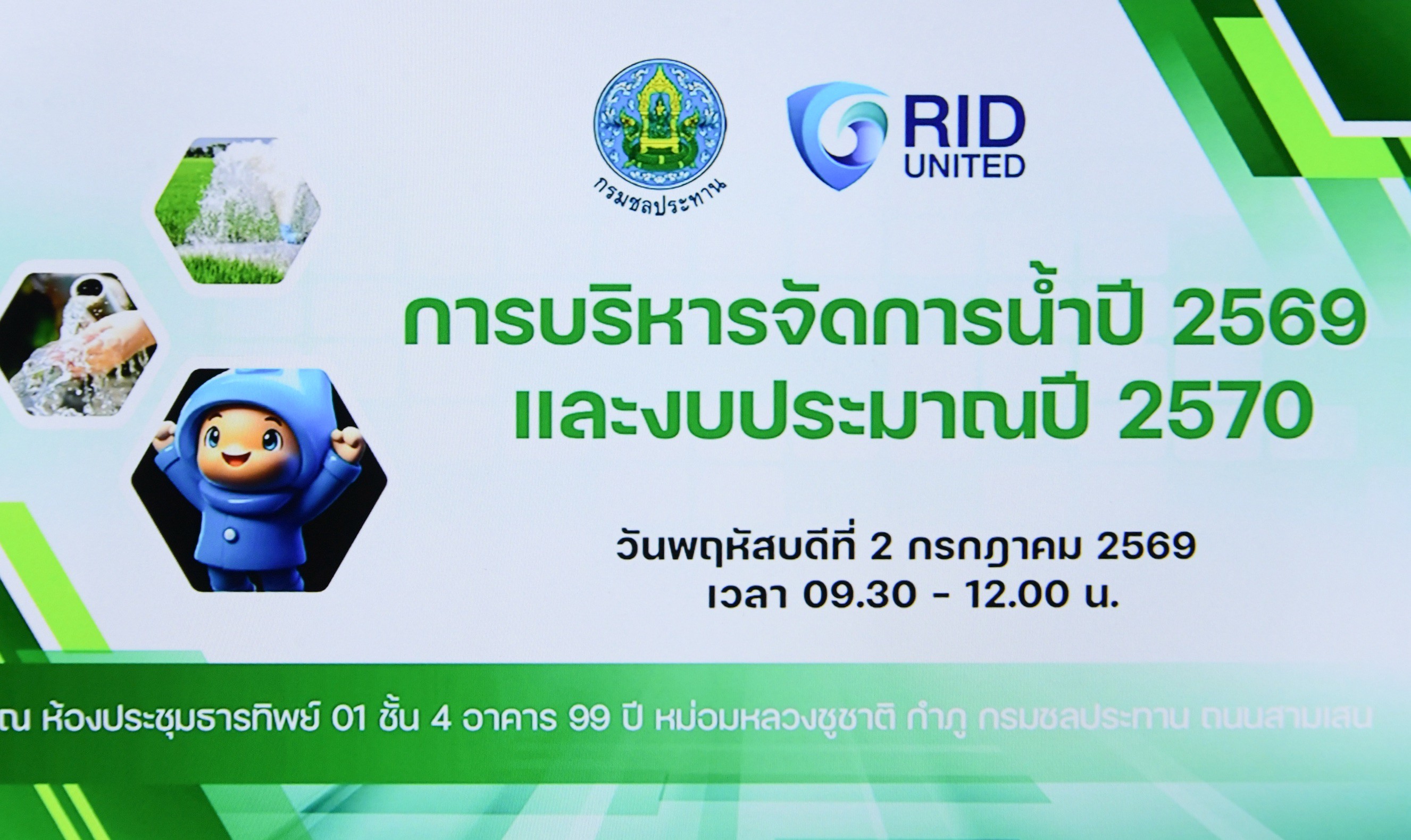 กรมชลประทาน

RID UNITED

การบริหารจัดการน้ำปี 2569
และงบประมาณปี 2570

วันพฤหัสบดีที่ 2 กรกฎาคม 2569
เวลา 09.30 - 12.00 น.

ณ ห้องประชุมธารทิพย์ 01 ชั้น 4 อาคาร 99 ปี หม่อมหลวงชูชาติ กำภู กรมชลประทาน ถนนสามเสน